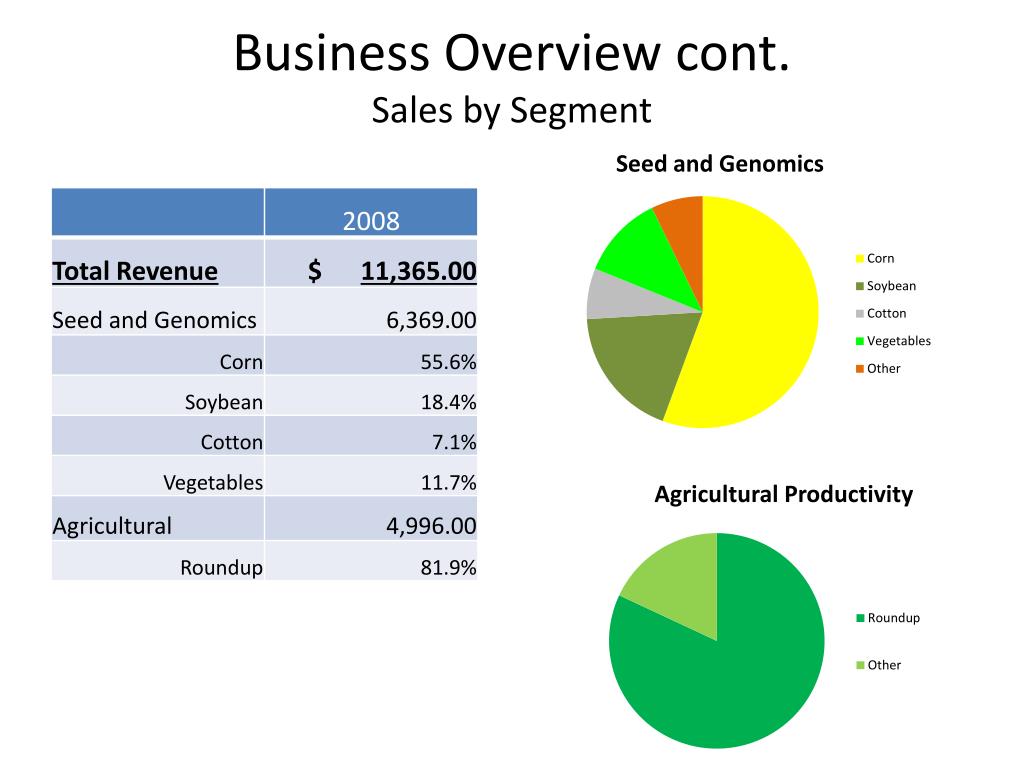 Business Overview cont.
Sales by Segment

| | 2008 |
|---|---|
| Total Revenue | $ 11,365.00 |
| Seed and Genomics | 6,369.00 |
| Corn | 55.6% |
| Soybean | 18.4% |
| Cotton | 7.1% |
| Vegetables | 11.7% |
| Agricultural | 4,996.00 |
| Roundup | 81.9% |

Seed and Genomics

Corn
Soybean
Cotton
Vegetables
Other

Agricultural Productivity

Roundup
Other